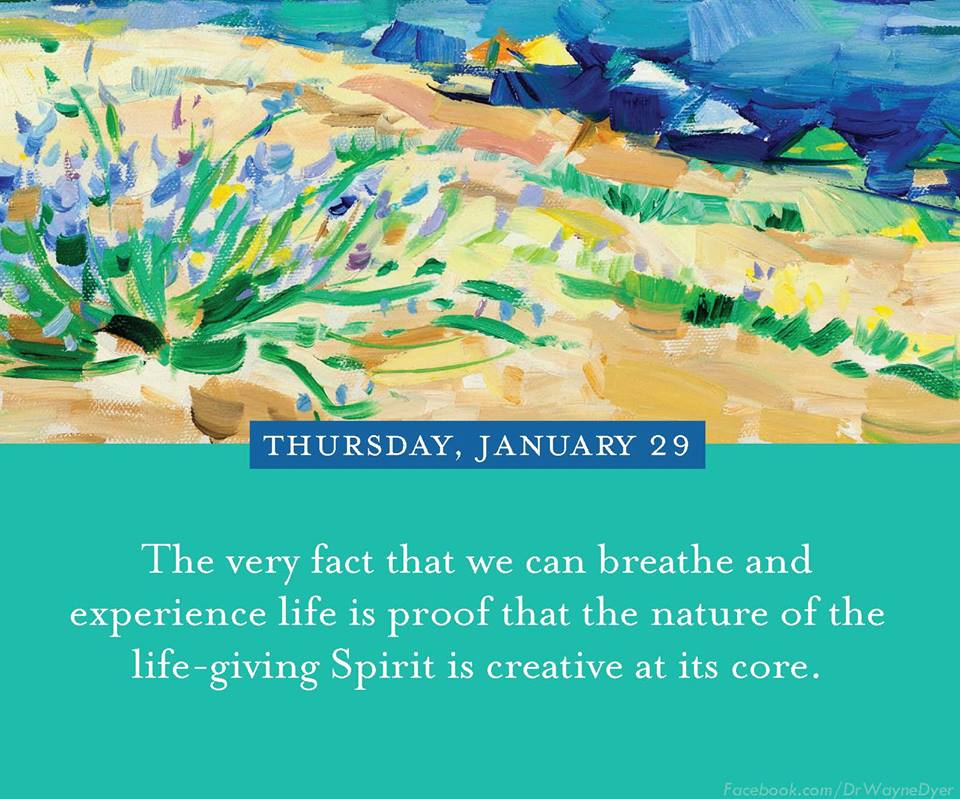 THURSDAY, JANUARY 29

The very fact that we can breathe and experience life is proof that the nature of the life-giving Spirit is creative at its core.

Facebook.com/DrWayneDyer